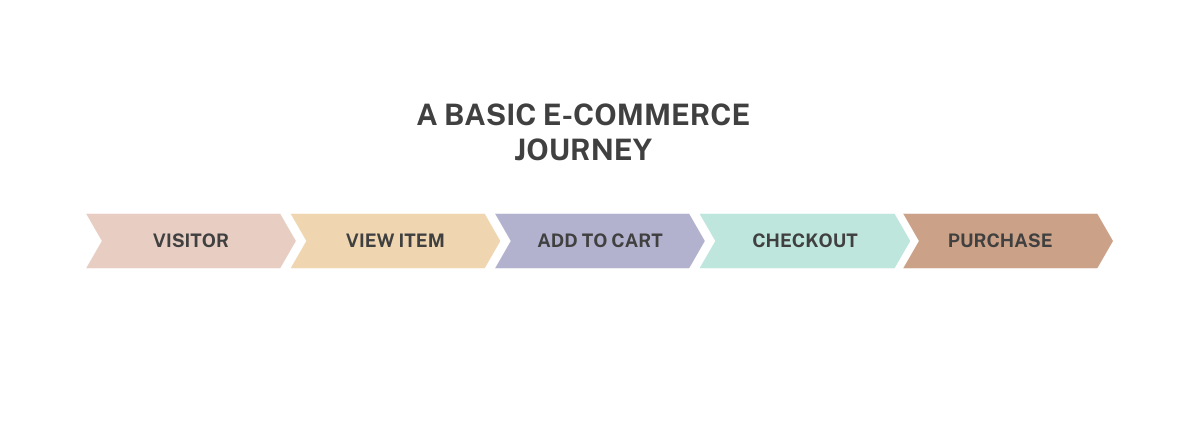 A BASIC E-COMMERCE JOURNEY

VISITOR

VIEW ITEM

ADD TO CART

CHECKOUT

PURCHASE